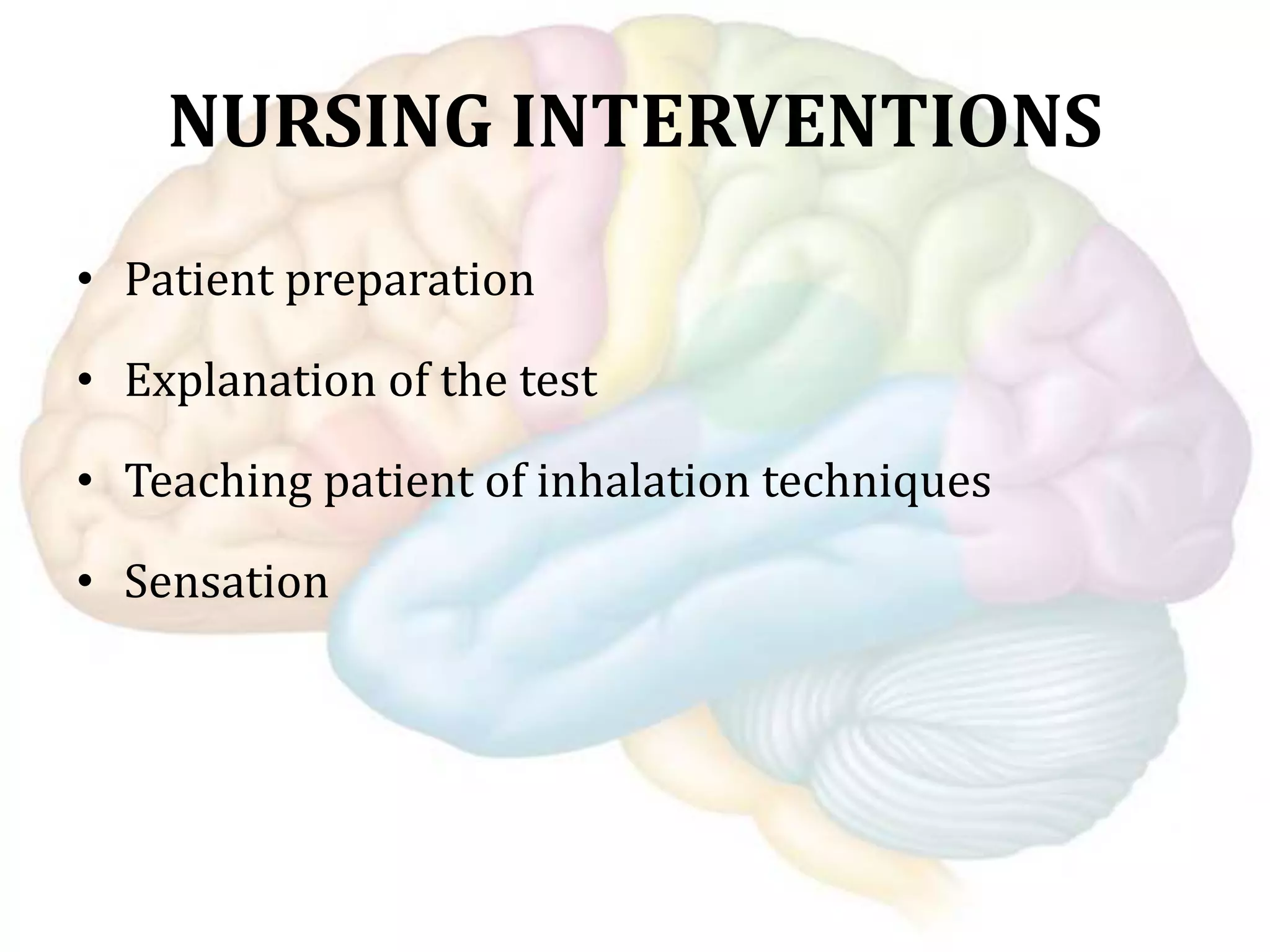 NURSING INTERVENTIONS

• Patient preparation

• Explanation of the test

• Teaching patient of inhalation techniques

• Sensation